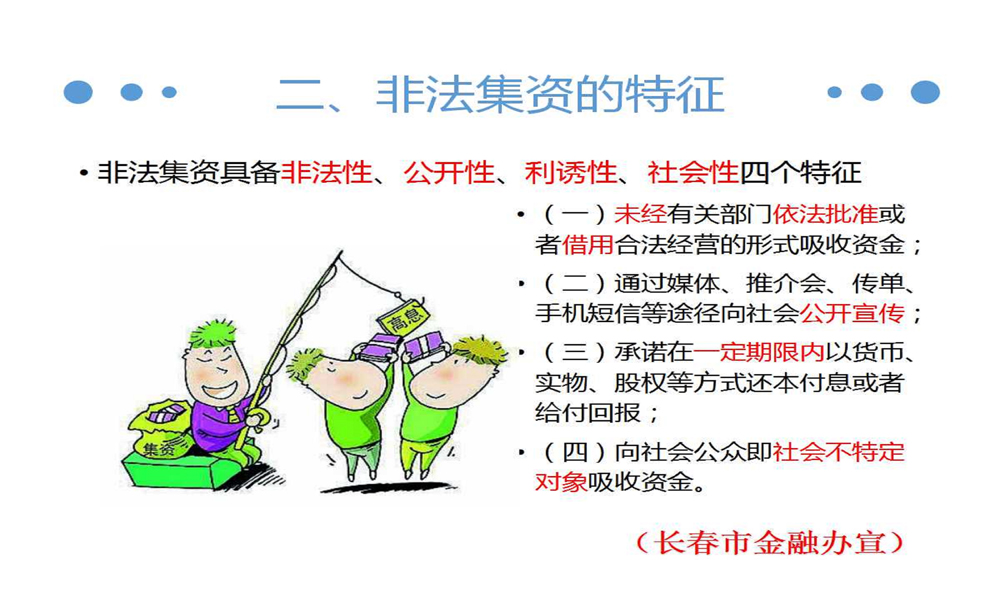 二、非法集资的特征

• 非法集资具备非法性、公开性、利诱性、社会性四个特征

• （一）未经有关部门依法批准或者借用合法经营的形式吸收资金；

• （二）通过媒体、推介会、传单、手机短信等途径向社会公开宣传；

• （三）承诺在一定期限内以货币、实物、股权等方式还本付息或者给付回报；

• （四）向社会公众即社会不特定对象吸收资金。

高息

集资

（长春市金融办宣）